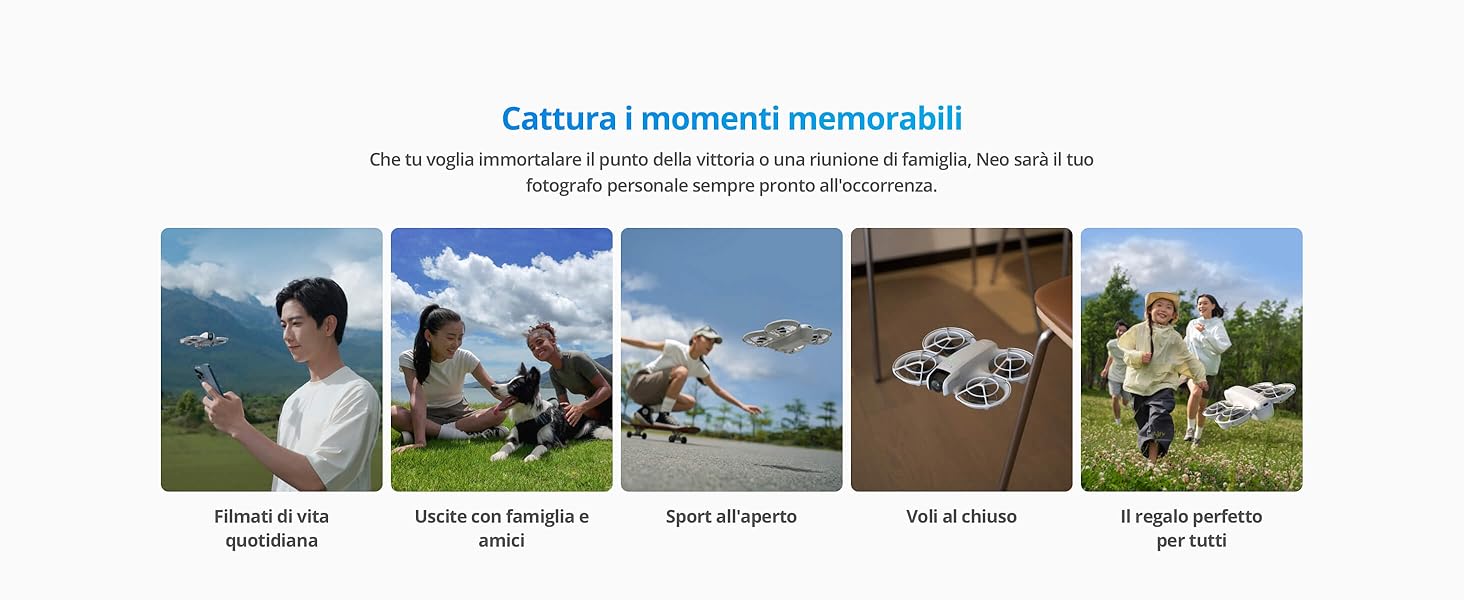 Cattura i momenti memorabili

Che tu voglia immortalare il punto della vittoria o una riunione di famiglia, Neo sarà il tuo fotografo personale sempre pronto all'occorrenza.

Filmati di vita quotidiana

Uscite con famiglia e amici

Sport all'aperto

Voli al chiuso

Il regalo perfetto per tutti